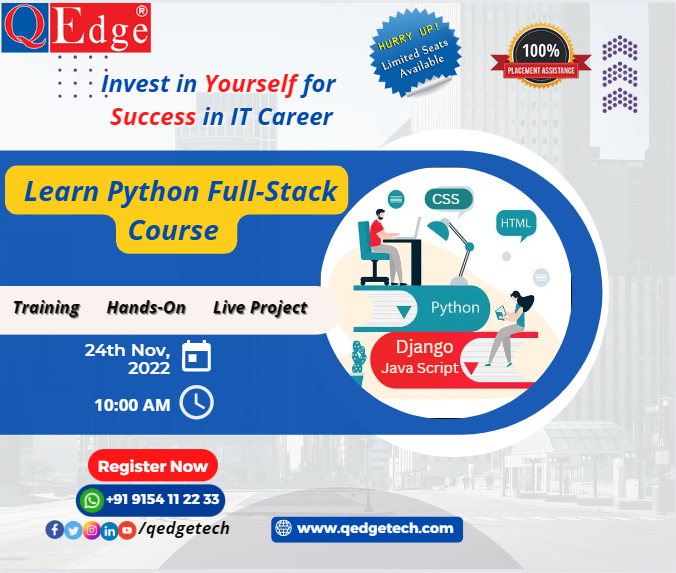 QEdge®

HURRY UP! Limited Seats Available

100% PLACEMENT ASSISTANCE

Invest in Yourself for Success in IT Career

Learn Python Full-Stack Course

CSS

HTML

Python

Django

Java Script

Training Hands-On Live Project

24th Nov, 2022

10:00 AM

Register Now

+91 9154 11 22 33

/qedgetech

www.qedgetech.com